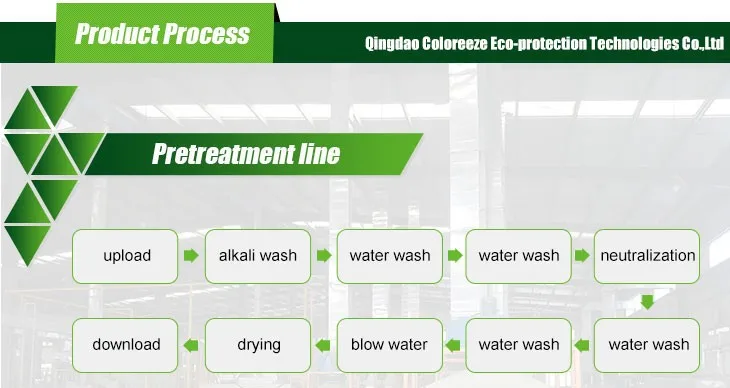 Product Process

Qingdao Coloreeze Eco-protection Technologies Co.,Ltd

Pretreatment line

upload

alkali wash

water wash

water wash

neutralization

water wash

water wash

blow water

drying

download